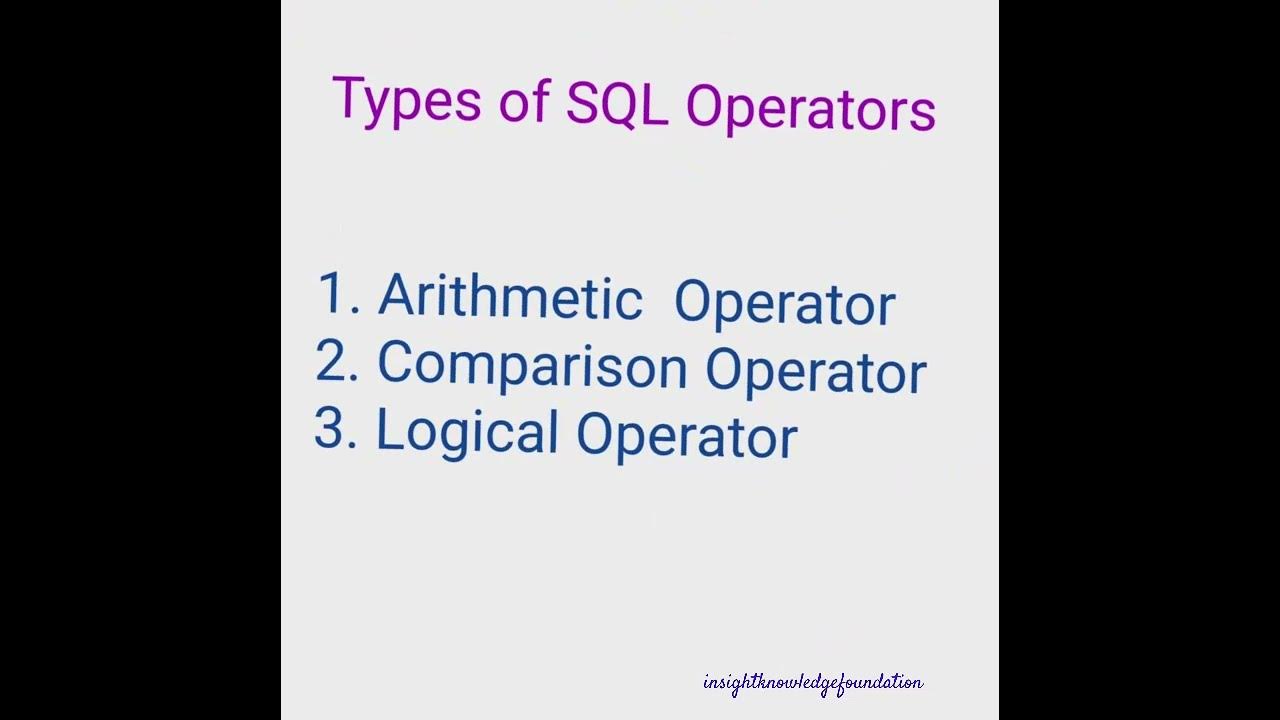 Types of SQL Operators

1. Arithmetic Operator
2. Comparison Operator
3. Logical Operator

insightknowledgefoundation